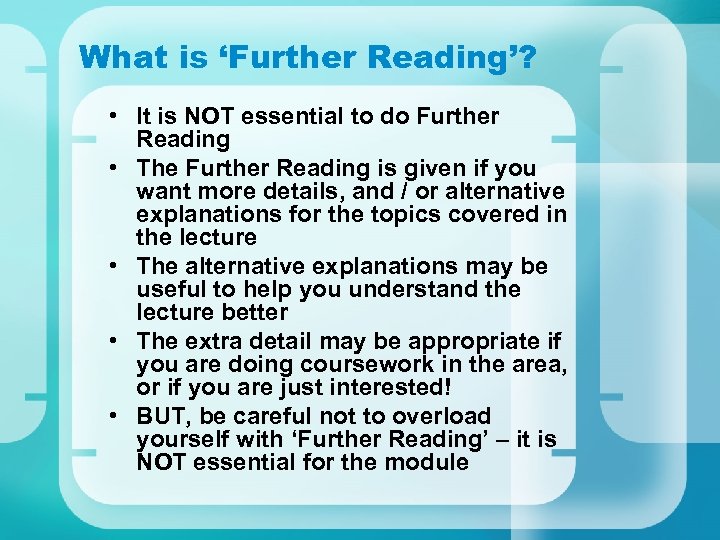 What is ‘Further Reading’?

• It is NOT essential to do Further Reading
• The Further Reading is given if you want more details, and / or alternative explanations for the topics covered in the lecture
• The alternative explanations may be useful to help you understand the lecture better
• The extra detail may be appropriate if you are doing coursework in the area, or if you are just interested!
• BUT, be careful not to overload yourself with ‘Further Reading’ – it is NOT essential for the module